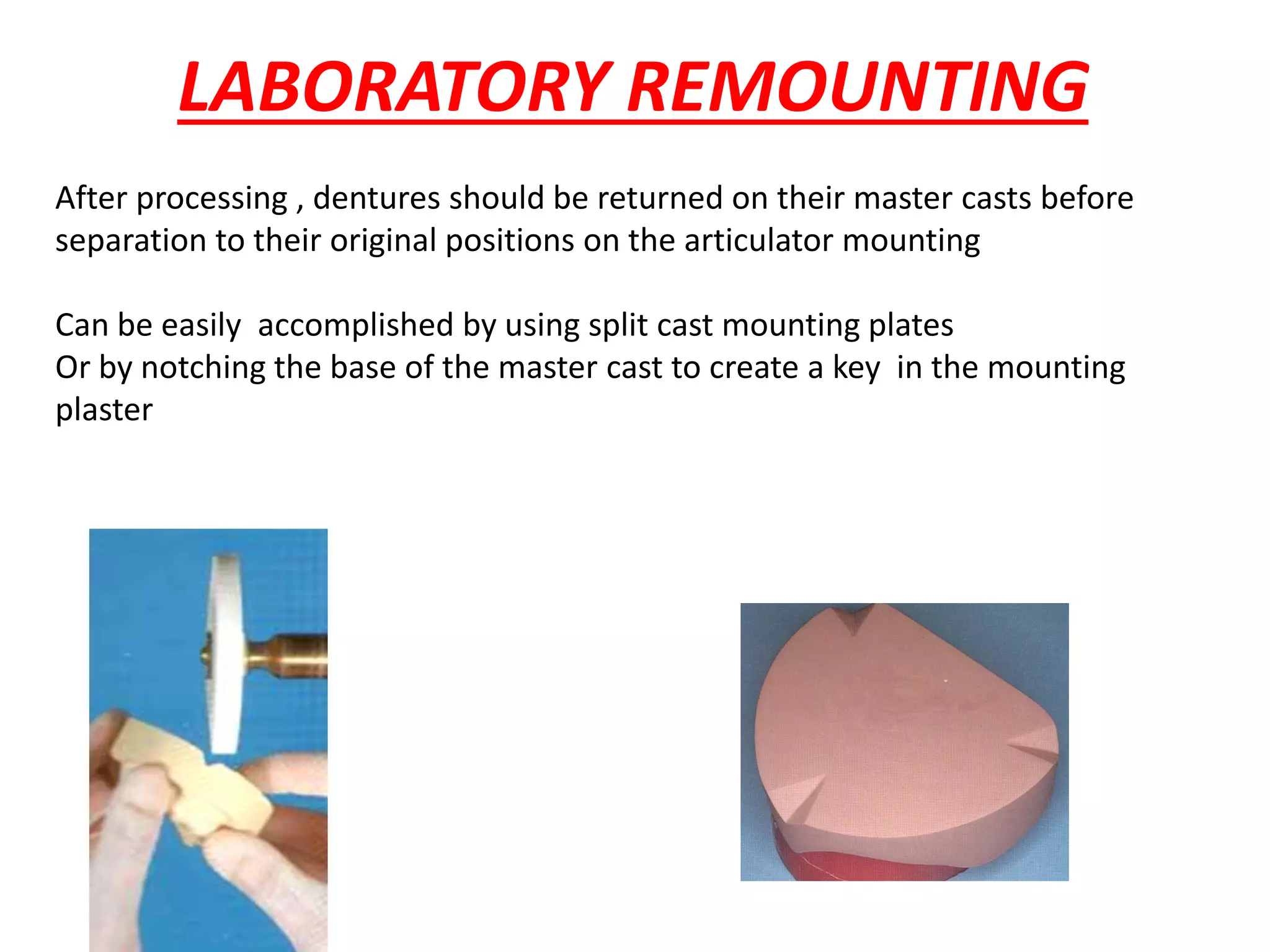 LABORATORY REMOUNTING

After processing , dentures should be returned on their master casts before separation to their original positions on the articulator mounting

Can be easily accomplished by using split cast mounting plates
Or by notching the base of the master cast to create a key in the mounting plaster